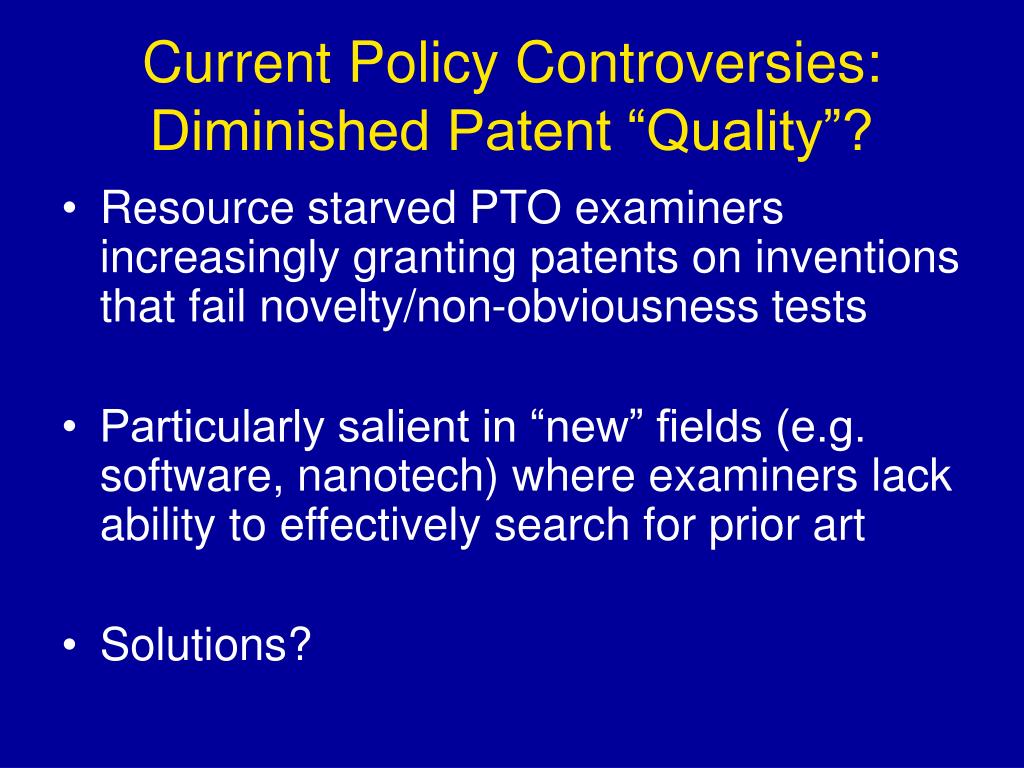 Current Policy Controversies: Diminished Patent “Quality”?

• Resource starved PTO examiners increasingly granting patents on inventions that fail novelty/non-obviousness tests

• Particularly salient in “new” fields (e.g. software, nanotech) where examiners lack ability to effectively search for prior art

• Solutions?